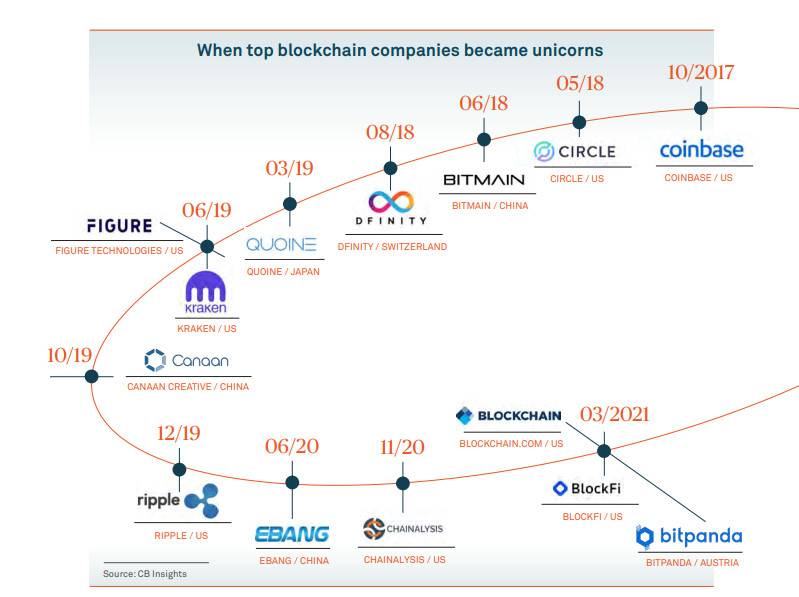 When top blockchain companies became unicorns

10/2017
coinbase
COINBASE / US

05/18
CIRCLE
CIRCLE / US

06/18
BITMAIN
BITMAIN / CHINA

08/18
DFINITY
DFINITY / SWITZERLAND

03/19
QUOINE
QUOINE / JAPAN

06/19
FIGURE
FIGURE TECHNOLOGIES / US
kraken
KRAKEN / US

10/19
Canaan
CANAAN CREATIVE / CHINA

12/19
ripple
RIPPLE / US

06/20
EBANG
EBANG / CHINA

11/20
CHAINALYSIS
CHAINALYSIS / US

03/2021
BLOCKCHAIN
BLOCKCHAIN.COM / US
BlockFi
BLOCKFI / US
bitpanda
BITPANDA / AUSTRIA

Source: CB Insights